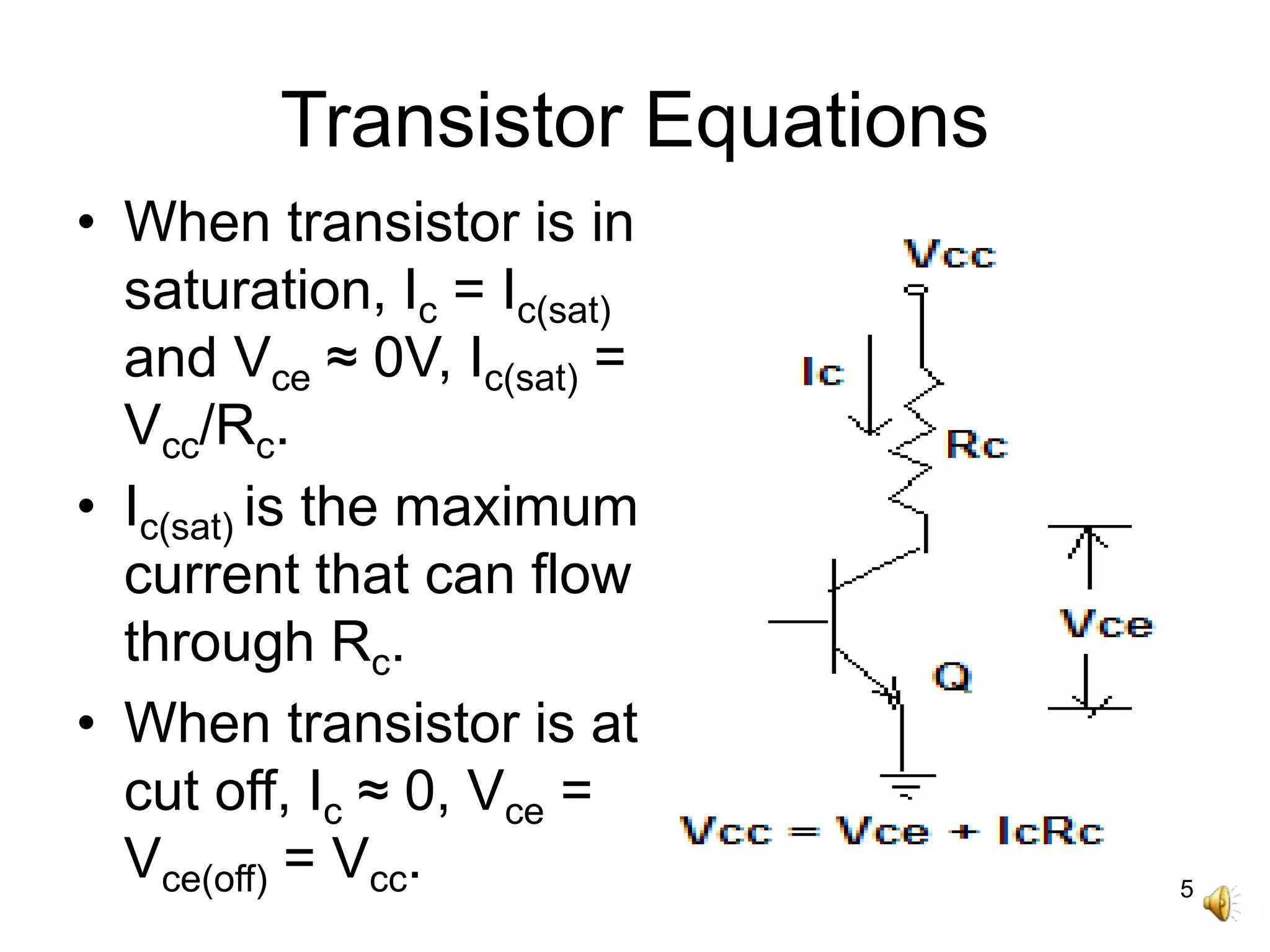 Transistor Equations

• When transistor is in saturation, $I_c = I_{c(sat)}$ and $V_{ce} \approx 0V$, $I_{c(sat)} = V_{cc}/R_c$.

• $I_{c(sat)}$ is the maximum current that can flow through $R_c$.

• When transistor is at cut off, $I_c \approx 0$, $V_{ce} = V_{ce(off)} = V_{cc}$.

Vcc

Ic

Rc

Vce

Q

Vcc = Vce + IcRc

5